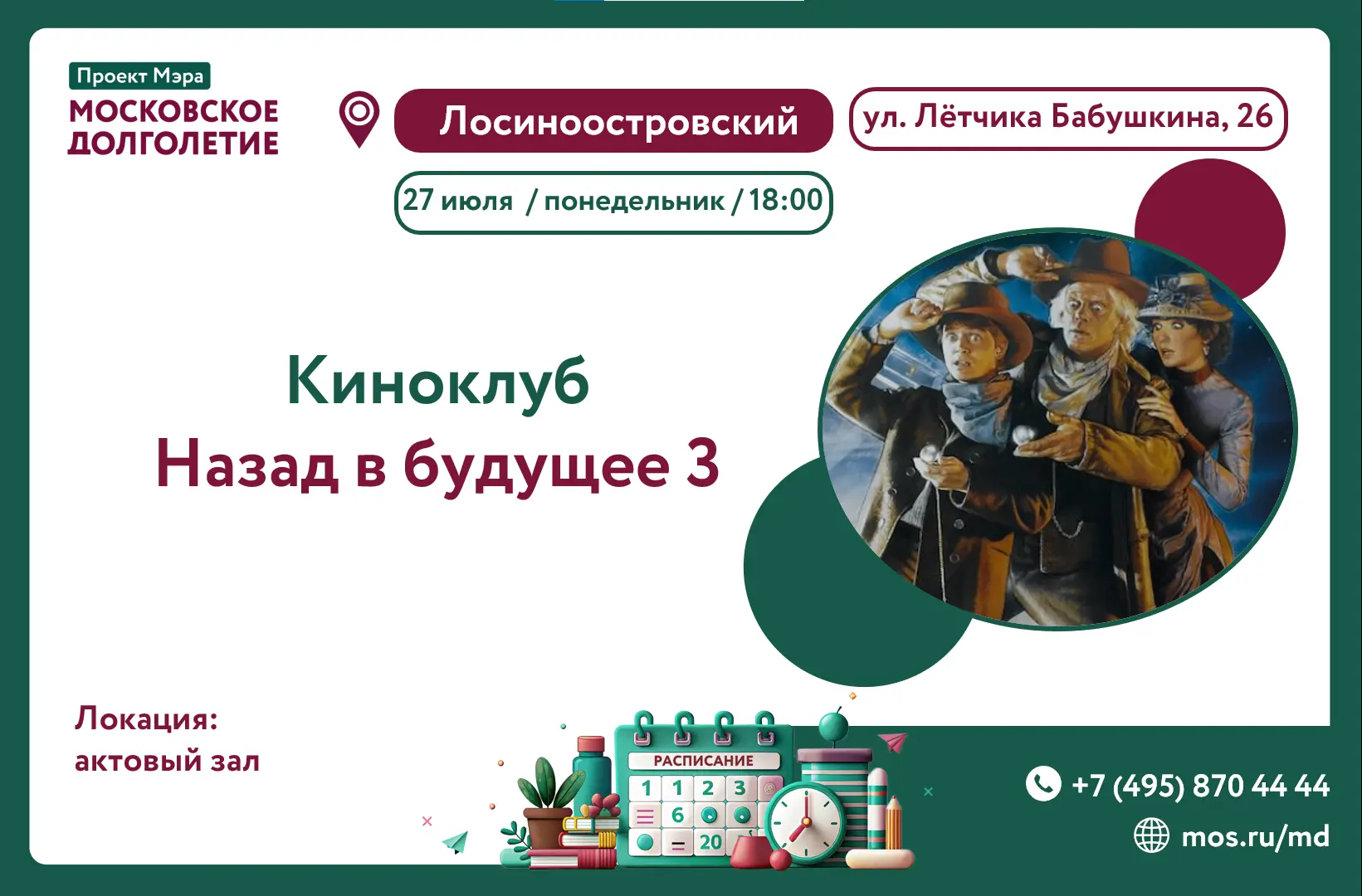 Проект Мэра
МОСКОВСКОЕ ДОЛГОЛЕТИЕ

Лосиноостровский

ул. Лётчика Бабушкина, 26

27 июля / понедельник / 18:00

Киноклуб
Назад в будущее 3

Локация:
актовый зал

РАСПИСАНИЕ
1 1 2 3
6
20

+7 (495) 870 44 44
mos.ru/md